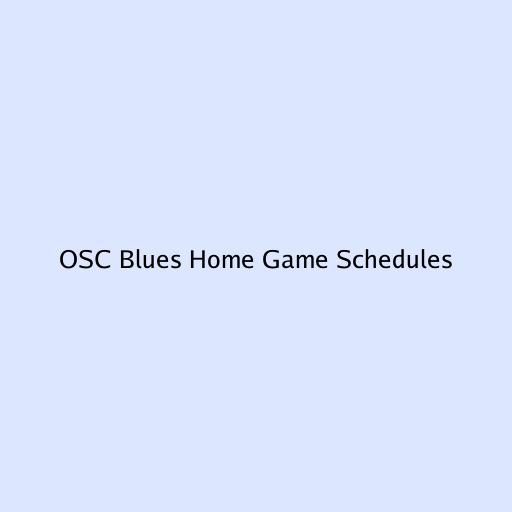 OSC Blues Home Game Schedules